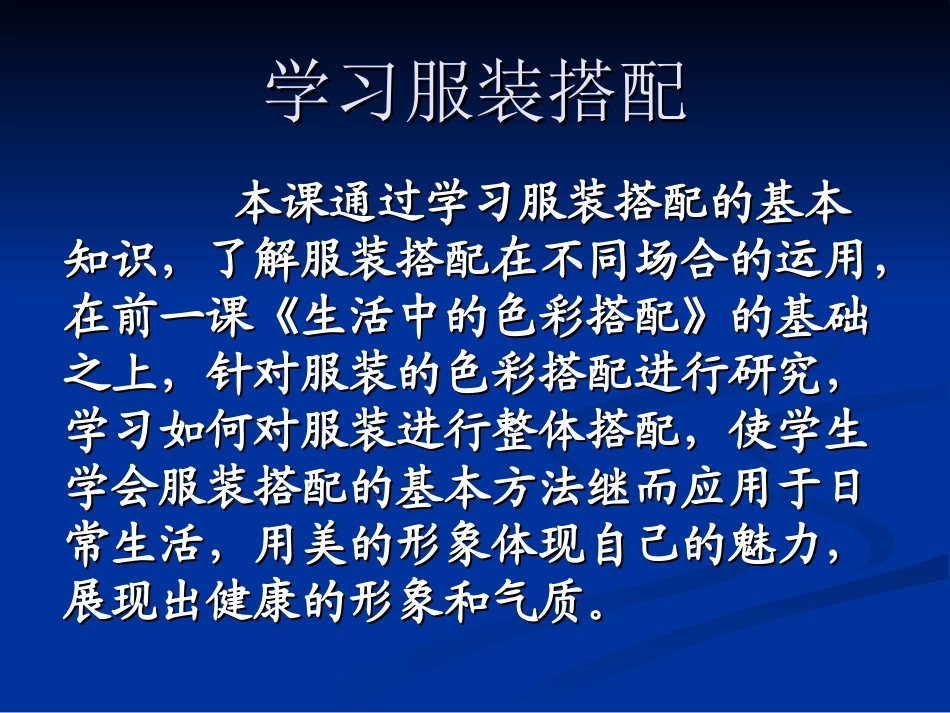 学习服装搭配

本课通过学习服装搭配的基本知识，了解服装搭配在不同场合的运用，在前一课《生活中的色彩搭配》的基础之上，针对服装的色彩搭配进行研究，学习如何对服装进行整体搭配，使学生学会服装搭配的基本方法继而应用于日常生活，用美的形象体现自己的魅力，展现出健康的形象和气质。